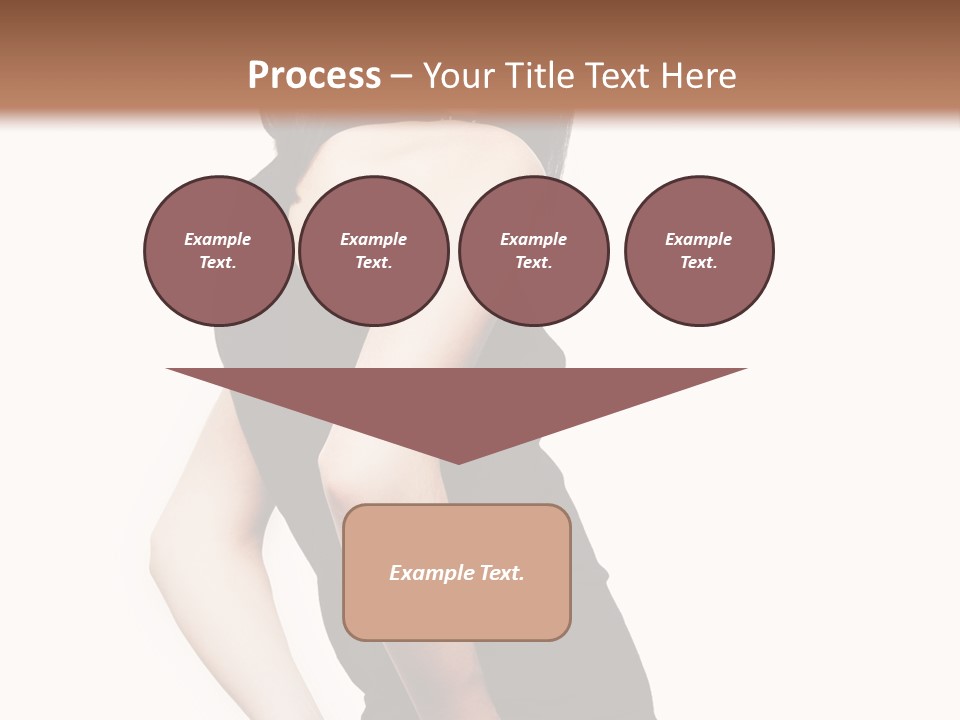 Process – Your Title Text Here

Example Text.

Example Text.

Example Text.

Example Text.

Example Text.